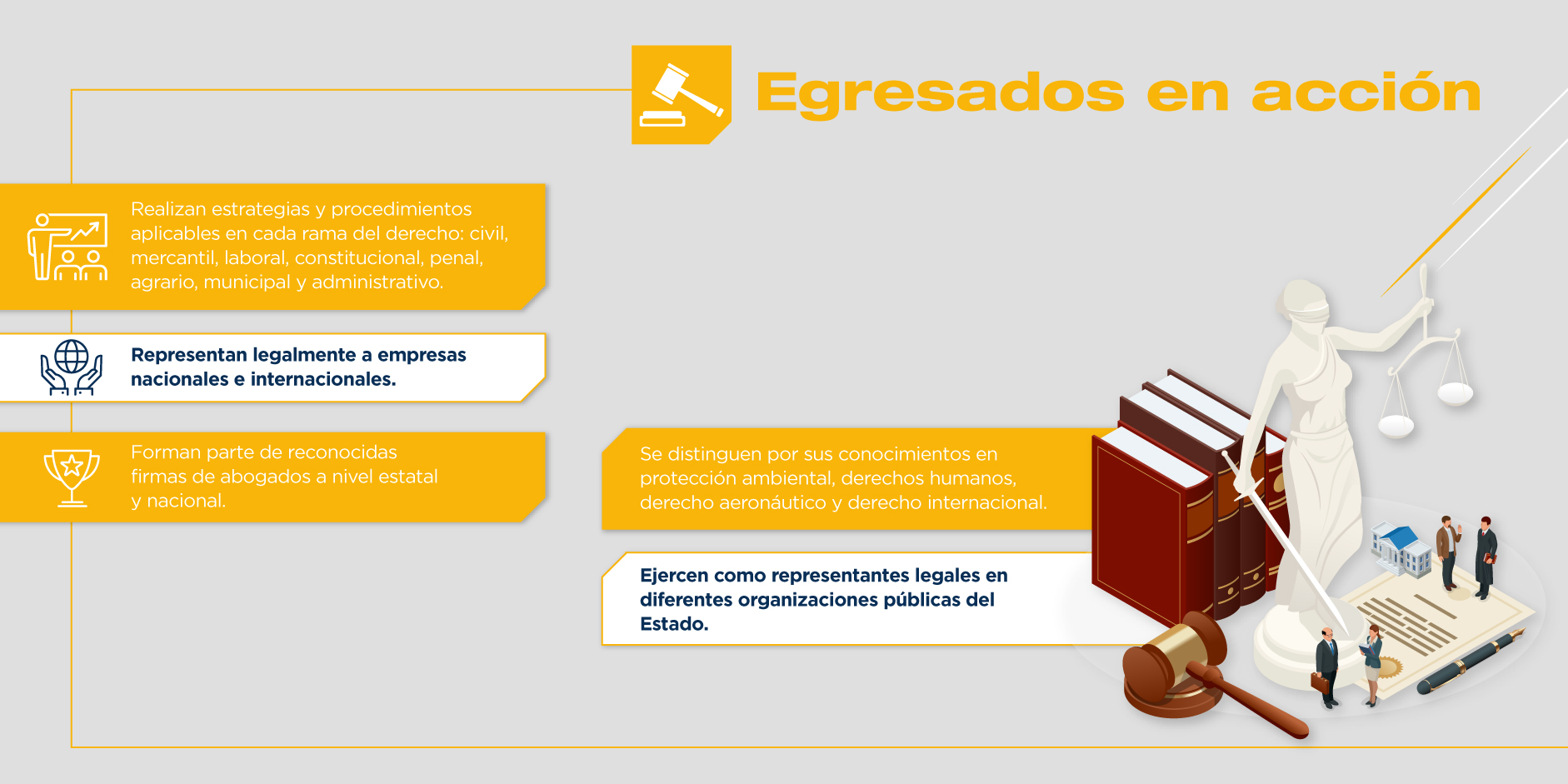 Egresados en acción

Realizan estrategias y procedimientos aplicables en cada rama del derecho: civil, mercantil, laboral, constitucional, penal, agrario, municipal y administrativo.

Representan legalmente a empresas nacionales e internacionales.

Forman parte de reconocidas firmas de abogados a nivel estatal y nacional.

Se distinguen por sus conocimientos en protección ambiental, derechos humanos, derecho aeronáutico y derecho internacional.

Ejercen como representantes legales en diferentes organizaciones públicas del Estado.